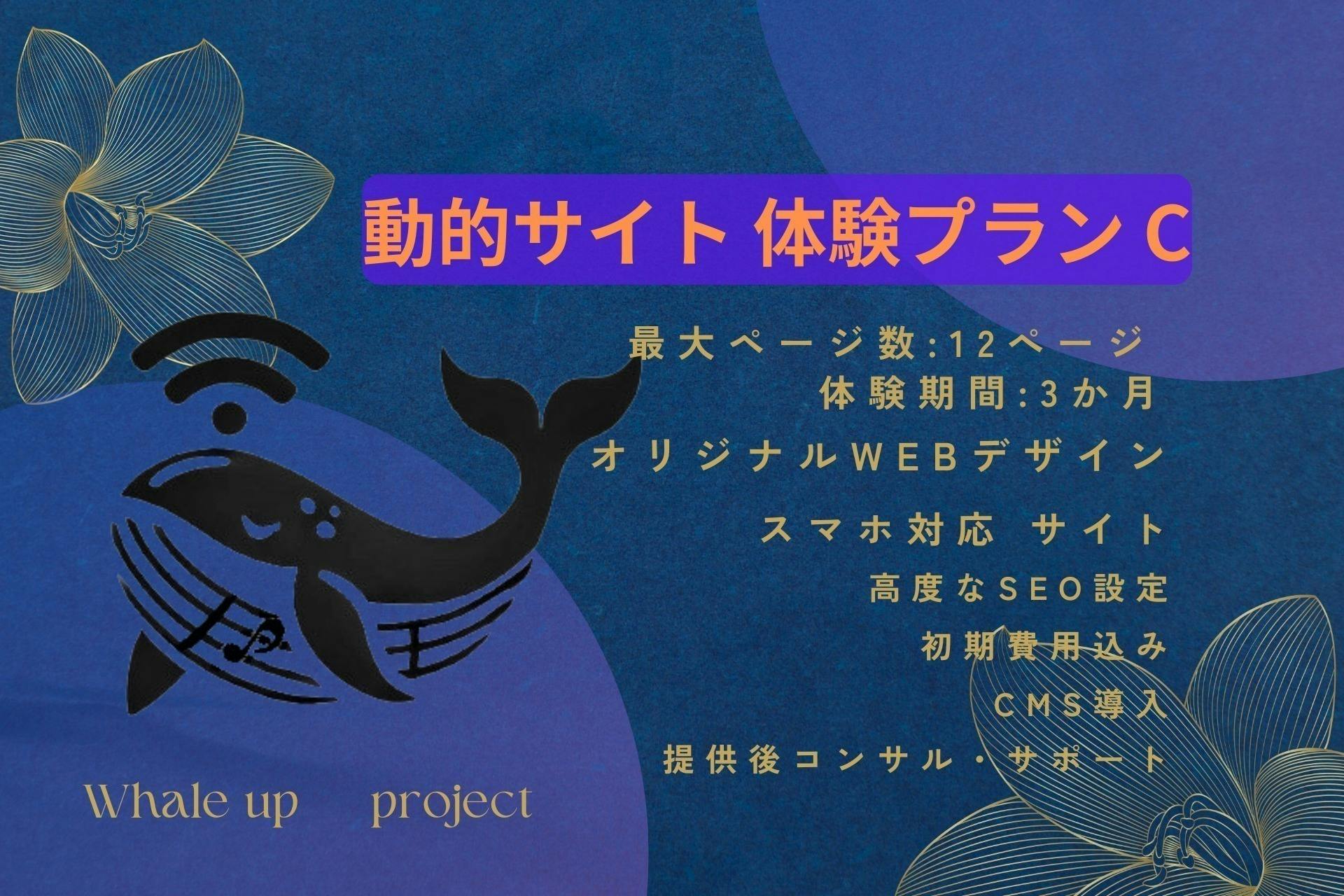 動的サイト 体験プラン C

最大ページ数:12ページ
体験期間:3か月
オリジナルWEBデザイン
スマホ対応 サイト
高度なSEO設定
初期費用込み
CMS導入
提供後コンサル・サポート

Whale up project